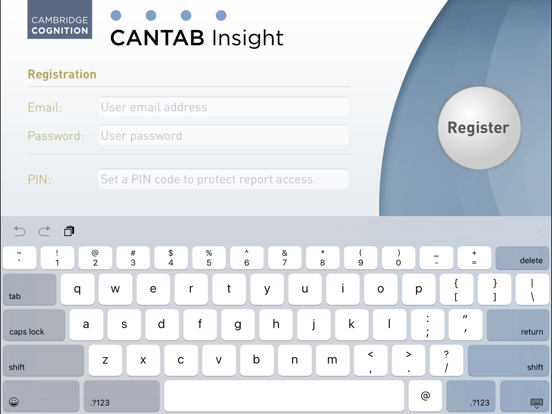 CAMBRIDGE COGNITION

CANTAB Insight

Registration

Email: User email address

Password: User password

PIN: Set a PIN code to protect report access

Register

~ ` ! 1 @ 2 # 3 $ 4 % 5 ^ 6 & 7 * 8 ( 9 ) 0 _ - + = delete

tab q w e r t y u i o p { [ } ] | \

caps lock a s d f g h j k l : ; " ' return

shift z x c v b n m < , > . ? / shift

.?123 @ .?123